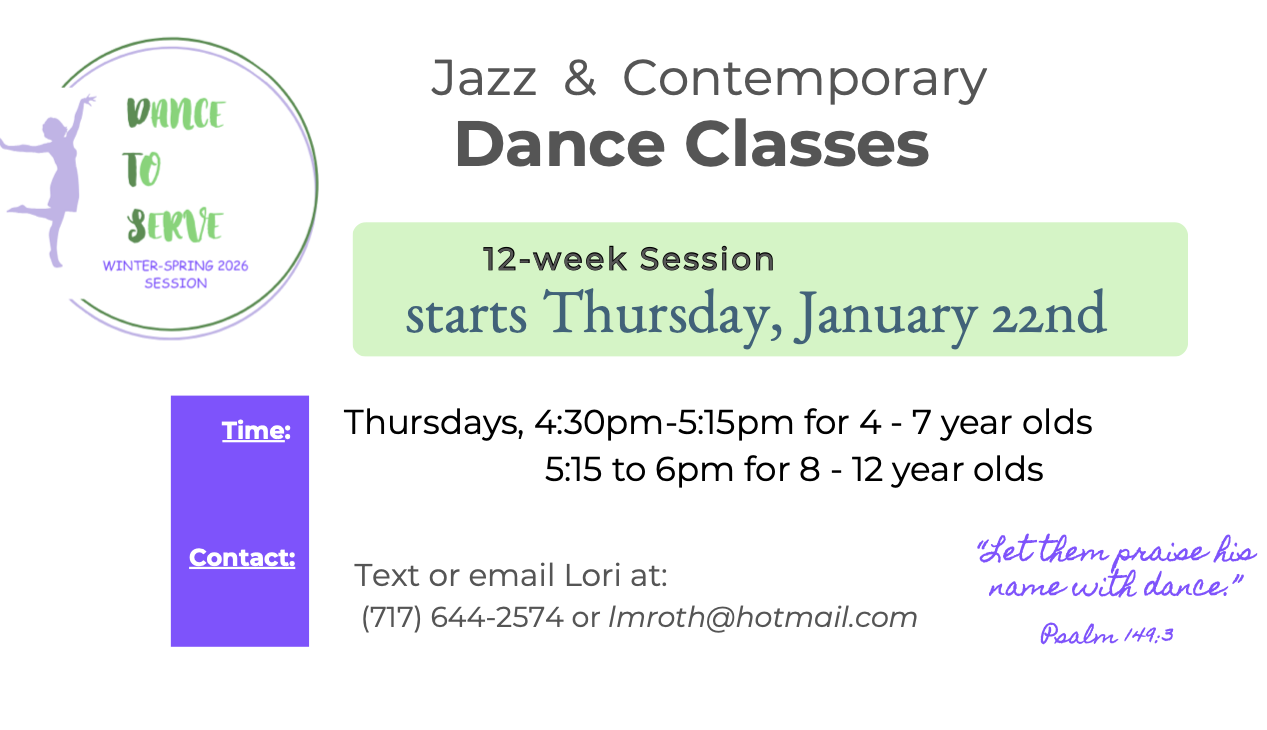 DANCE TO SERVE
WINTER-SPRING 2026 SESSION

Jazz & Contemporary
Dance Classes

12-week Session
starts Thursday, January 22nd

Time: Thursdays, 4:30pm-5:15pm for 4 - 7 year olds
5:15 to 6pm for 8 - 12 year olds

Contact: Text or email Lori at:
(717) 644-2574 or lmroth@hotmail.com

"Let them praise his name with dance."
Psalm 149:3